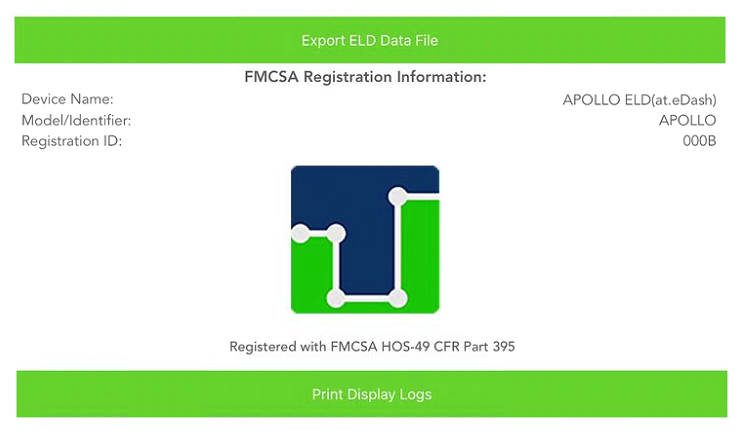 Export ELD Data File

FMCSA Registration Information:

Device Name: APOLLO ELD(at.eDash)
Model/Identifier: APOLLO
Registration ID: 000B

Registered with FMCSA HOS-49 CFR Part 395

Print Display Logs